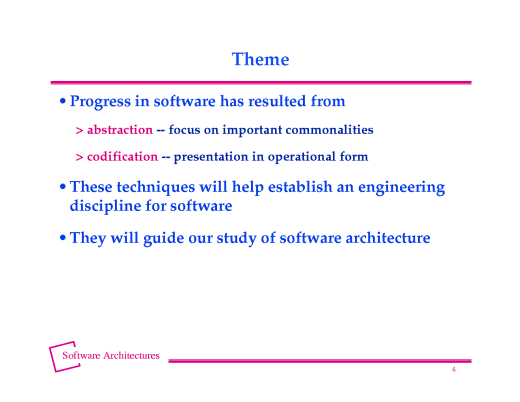 Theme

• Progress in software has resulted from

> abstraction -- focus on important commonalities

> codification -- presentation in operational form

• These techniques will help establish an engineering discipline for software

• They will guide our study of software architecture

Software Architectures

4